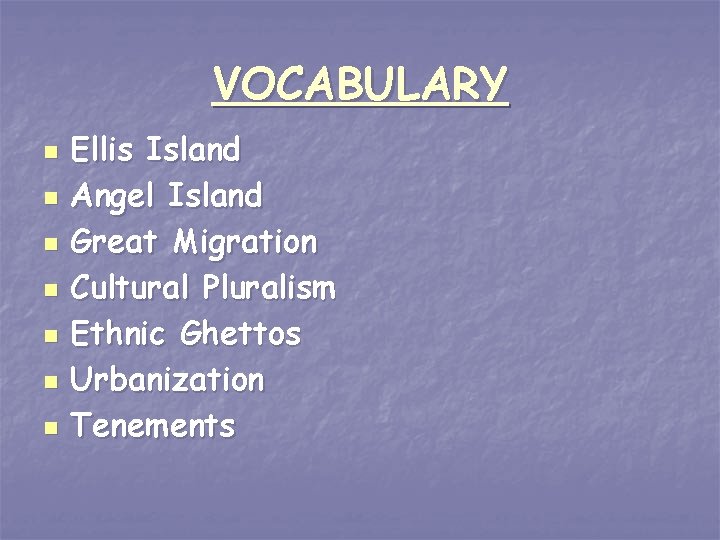 VOCABULARY

- Ellis Island
- Angel Island
- Great Migration
- Cultural Pluralism
- Ethnic Ghettos
- Urbanization
- Tenements